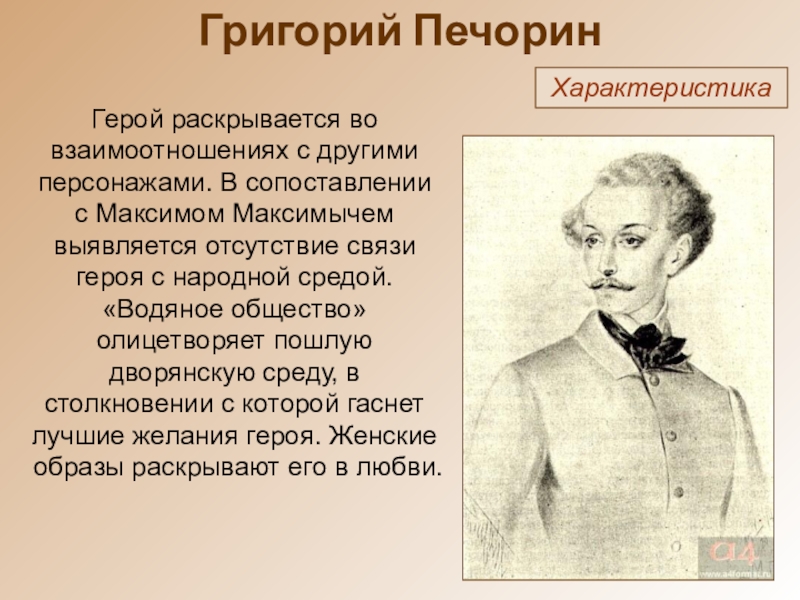 Григорий Печорин

Характеристика

Герой раскрывается во взаимоотношениях с другими персонажами. В сопоставлении с Максимом Максимычем выявляется отсутствие связи героя с народной средой. «Водяное общество» олицетворяет пошлую дворянскую среду, в столкновении с которой гаснет лучшие желания героя. Женские образы раскрывают его в любви.

a4
www.a4format.ru